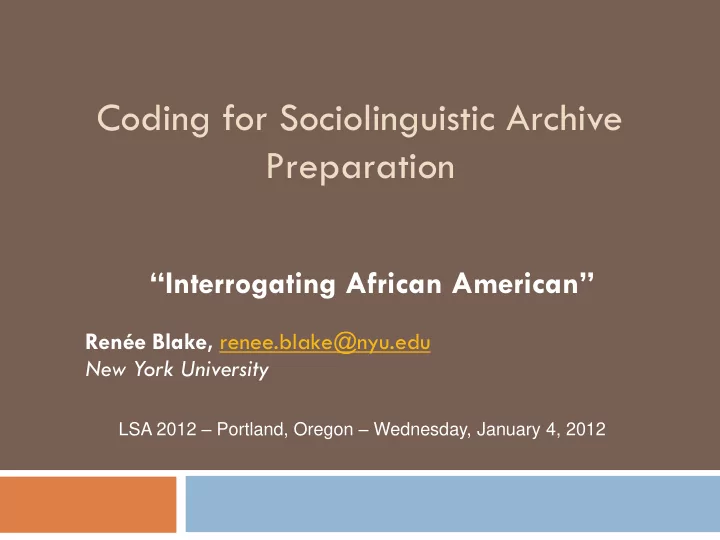 Coding for Sociolinguistic Archive Preparation

“Interrogating African American”

Renée Blake, renee.blake@nyu.edu
New York University

LSA 2012 – Portland, Oregon – Wednesday, January 4, 2012